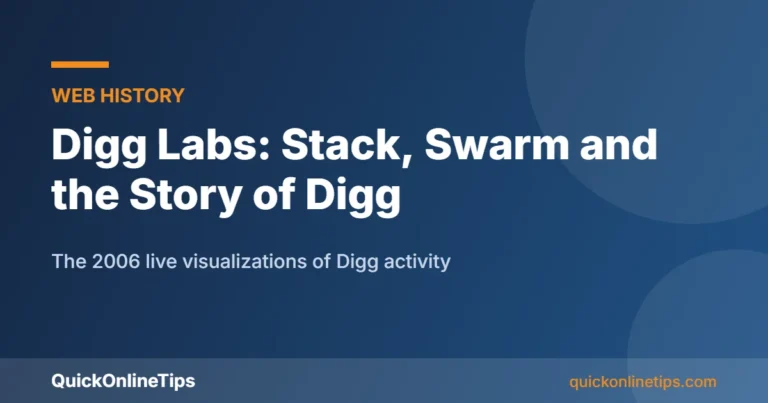 WEB HISTORY

Digg Labs: Stack, Swarm and the Story of Digg

The 2006 live visualizations of Digg activity

QuickOnlineTips

quickonlinetips.com